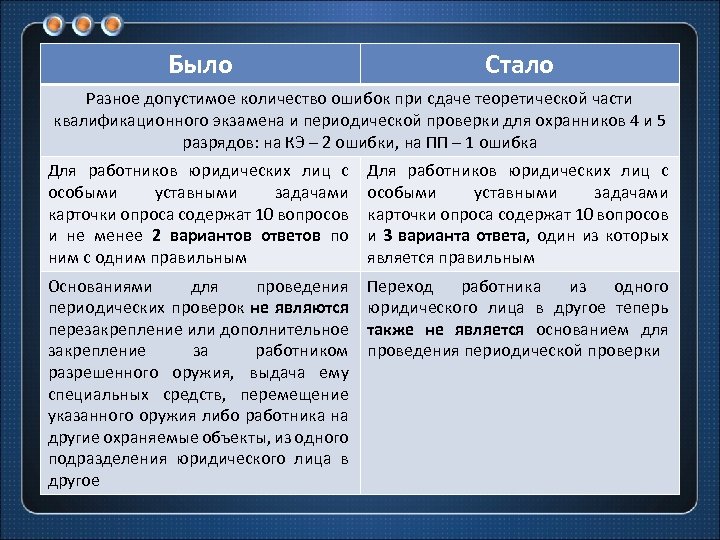 | Было | Стало |
|---|---|
| Разное допустимое количество ошибок при сдаче теоретической части квалификационного экзамена и периодической проверки для охранников 4 и 5 разрядов: на КЭ – 2 ошибки, на ПП – 1 ошибка | |
| Для работников юридических лиц с особыми уставными задачами карточки опроса содержат 10 вопросов и не менее **2 вариантов ответов** по ним с одним правильным | Для работников юридических лиц с особыми уставными задачами карточки опроса содержат 10 вопросов и **3 варианта ответа**, один из которых является правильным |
| Основаниями для проведения периодических проверок **не являются** перезакрепление или дополнительное закрепление за работником разрешенного оружия, выдача ему специальных средств, перемещение указанного оружия либо работника на другие охраняемые объекты, из одного подразделения юридического лица в другое | Переход работника из одного юридического лица в другое теперь **также не является** основанием для проведения периодической проверки |